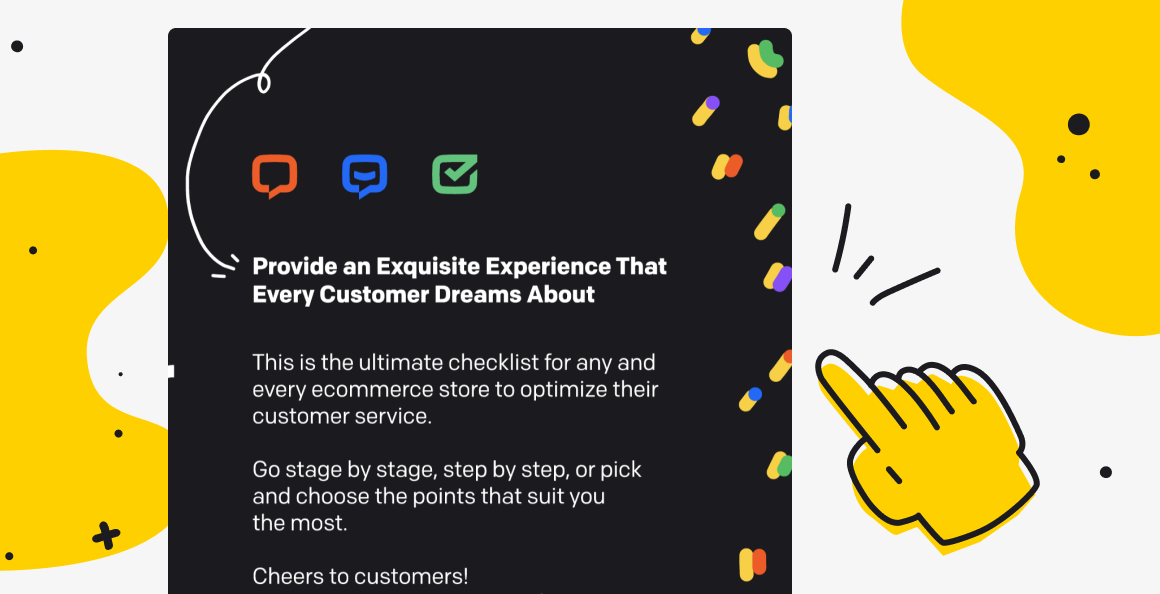 Provide an Exquisite Experience That Every Customer Dreams About

This is the ultimate checklist for any and every ecommerce store to optimize their customer service.

Go stage by stage, step by step, or pick and choose the points that suit you the most.

Cheers to customers!